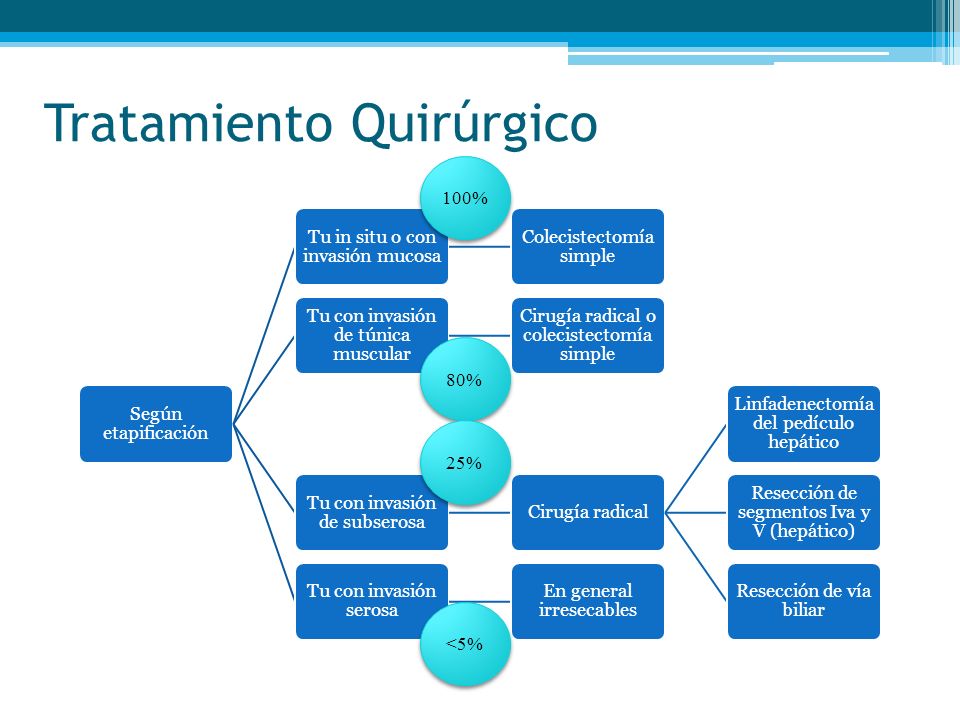 Tratamiento Quirúrgico

Según etapificación

100%

Tu in situ o con invasión mucosa

Colecistectomía simple

Tu con invasión de túnica muscular

Cirugía radical o colecistectomía simple

80%

25%

Tu con invasión de subserosa

Cirugía radical

Linfadenectomía del pedículo hepático

Resección de segmentos Iva y V (hepático)

Resección de vía biliar

Tu con invasión serosa

En general irresecables

<5%